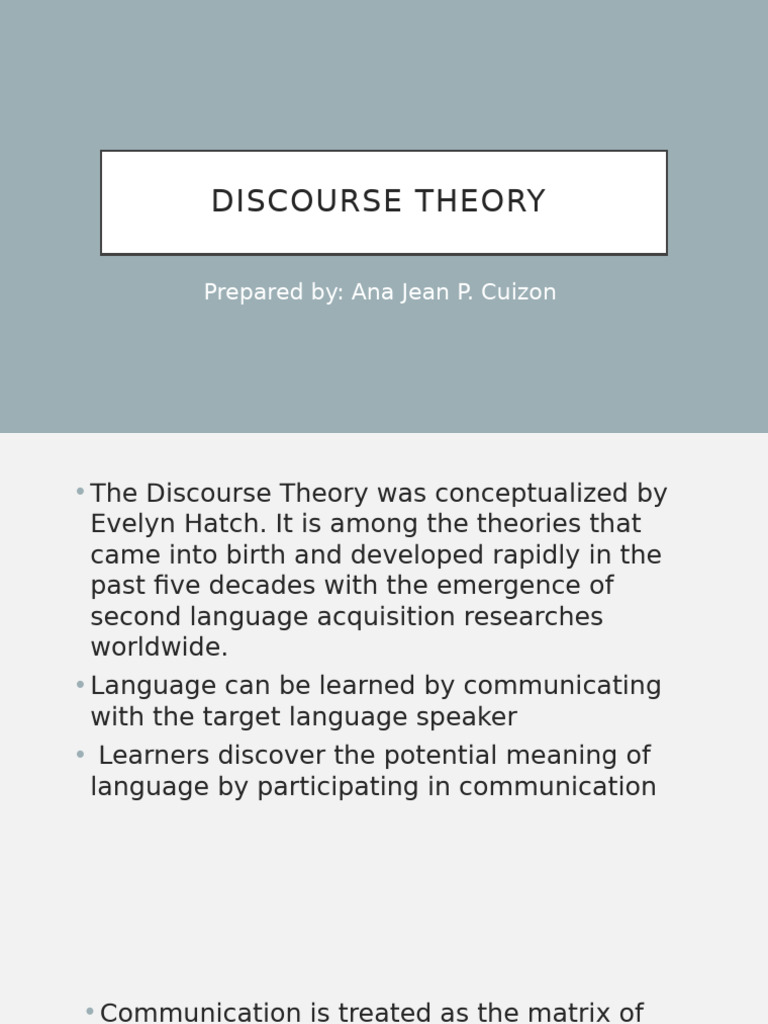 DISCOURSE THEORY

Prepared by: Ana Jean P. Cuizon

• The Discourse Theory was conceptualized by Evelyn Hatch. It is among the theories that came into birth and developed rapidly in the past five decades with the emergence of second language acquisition researches worldwide.

• Language can be learned by communicating with the target language speaker

• Learners discover the potential meaning of language by participating in communication

• Communication is treated as the matrix of